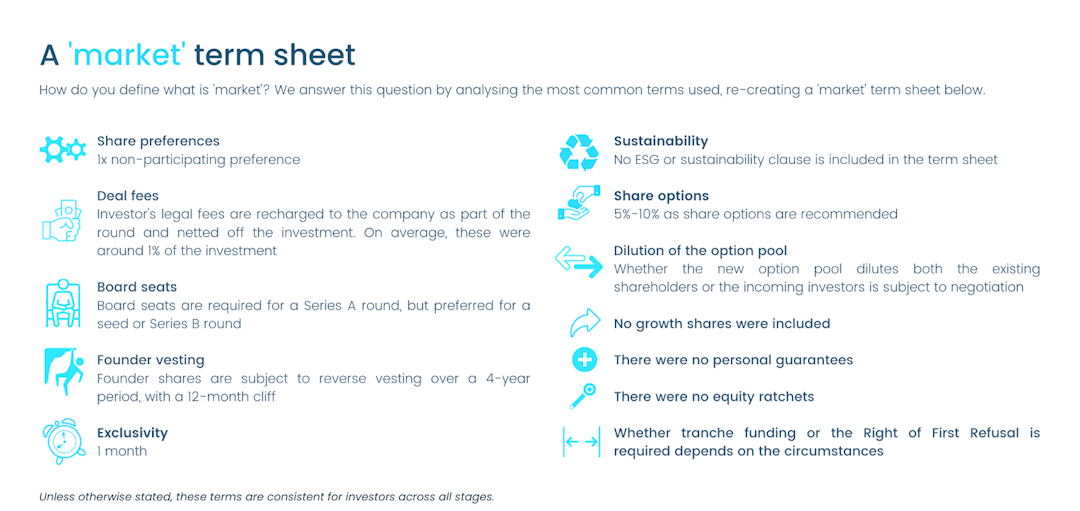 A 'market' term sheet

How do you define what is 'market'? We answer this question by analysing the most common terms used, re-creating a 'market' term sheet below.

Share preferences
1x non-participating preference

Deal fees
Investor's legal fees are recharged to the company as part of the round and netted off the investment. On average, these were around 1% of the investment

Board seats
Board seats are required for a Series A round, but preferred for a seed or Series B round

Founder vesting
Founder shares are subject to reverse vesting over a 4-year period, with a 12-month cliff

Exclusivity
1 month

Sustainability
No ESG or sustainability clause is included in the term sheet

Share options
5%-10% as share options are recommended

Dilution of the option pool
Whether the new option pool dilutes both the existing shareholders or the incoming investors is subject to negotiation

No growth shares were included

There were no personal guarantees

There were no equity ratchets

Whether tranche funding or the Right of First Refusal is required depends on the circumstances

Unless otherwise stated, these terms are consistent for investors across all stages.